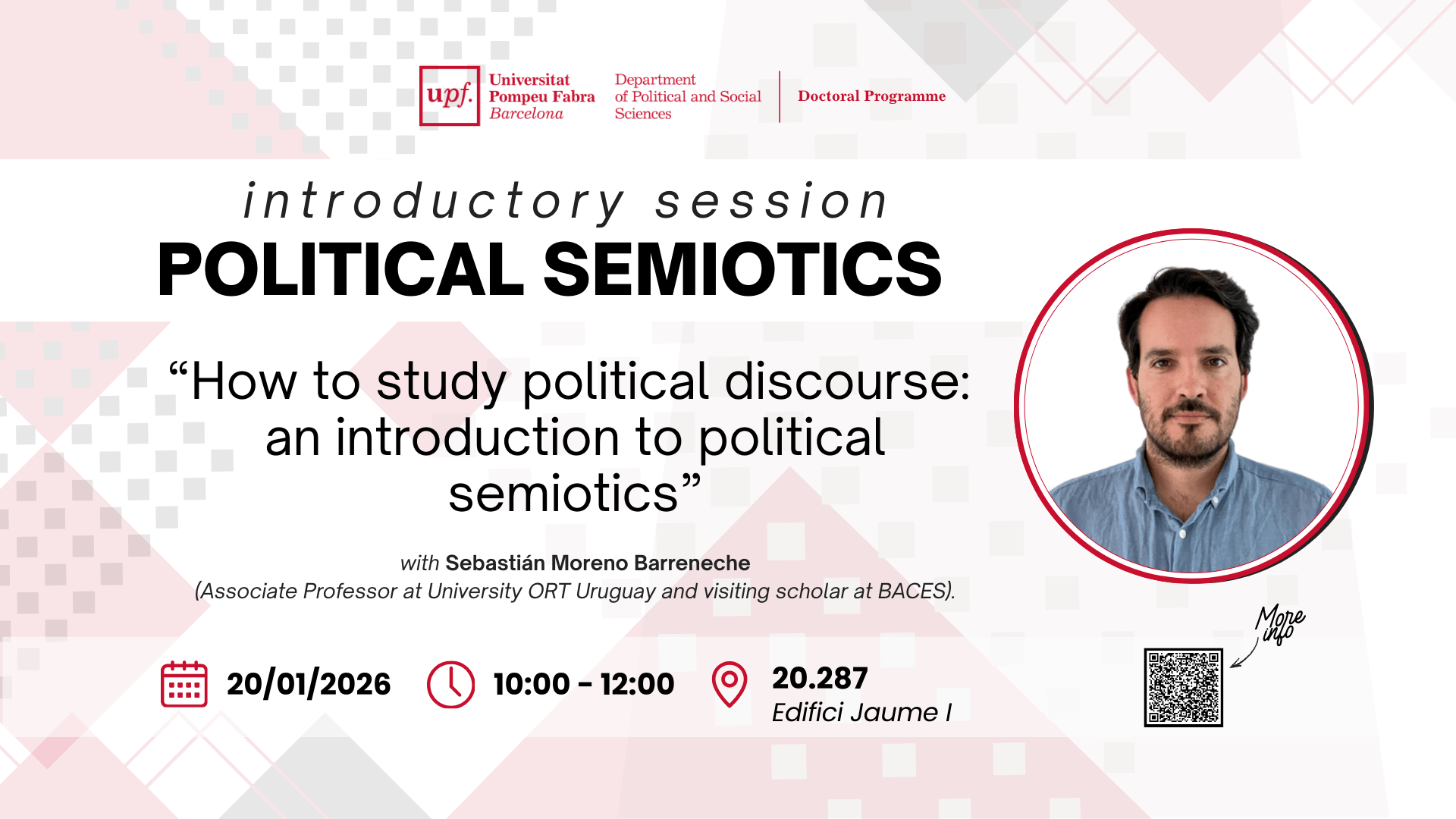 upf. Universitat Pompeu Fabra Barcelona

Department of Political and Social Sciences

Doctoral Programme

introductory session

POLITICAL SEMIOTICS

“How to study political discourse: an introduction to political semiotics”

with Sebastián Moreno Barreneche (Associate Professor at University ORT Uruguay and visiting scholar at BACES).

20/01/2026

10:00 - 12:00

20.287
Edifici Jaume I

More info